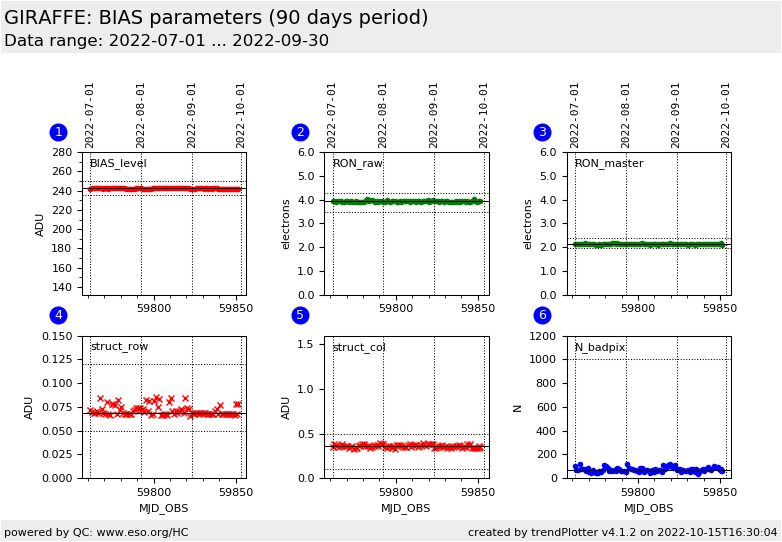 GIRAFFE: BIAS parameters (90 days period)
Data range: 2022-07-01 ... 2022-09-30

1
2022-07-01 2022-08-01 2022-09-01 2022-10-01
BIAS_level
ADU
280 260 240 220 200 180 160 140
59800 59850

2
2022-07-01 2022-08-01 2022-09-01 2022-10-01
RON_raw
electrons
6.0 5.0 4.0 3.0 2.0 1.0 0.0
59800 59850

3
2022-07-01 2022-08-01 2022-09-01 2022-10-01
RON_master
electrons
6.0 5.0 4.0 3.0 2.0 1.0 0.0
59800 59850

4
struct_row
ADU
0.150 0.125 0.100 0.075 0.050 0.025 0.000
59800 59850
MJD_OBS

5
struct_col
ADU
1.5 1.0 0.5 0.0
59800 59850
MJD_OBS

6
N_badpix
N
1200 1000 800 600 400 200 0
59800 59850
MJD_OBS

powered by QC: www.eso.org/HC
created by trendPlotter v4.1.2 on 2022-10-15T16:30:04